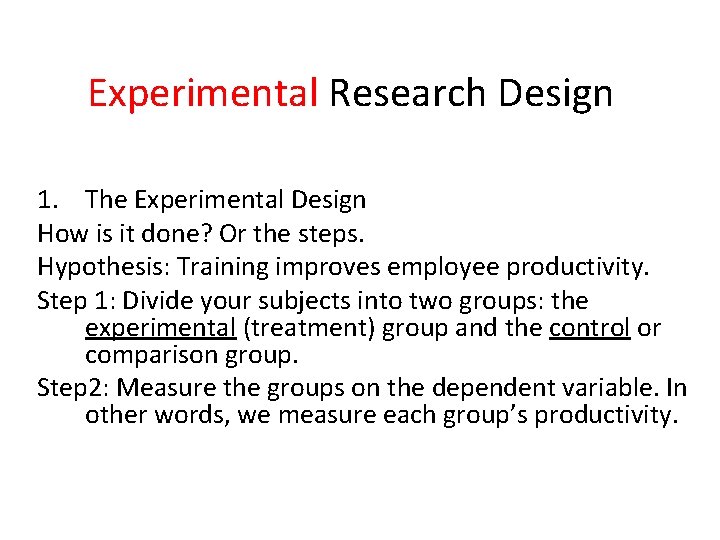 Experimental Research Design

1. The Experimental Design

How is it done? Or the steps.

Hypothesis: Training improves employee productivity.

Step 1: Divide your subjects into two groups: the experimental (treatment) group and the control or comparison group.

Step2: Measure the groups on the dependent variable. In other words, we measure each group's productivity.